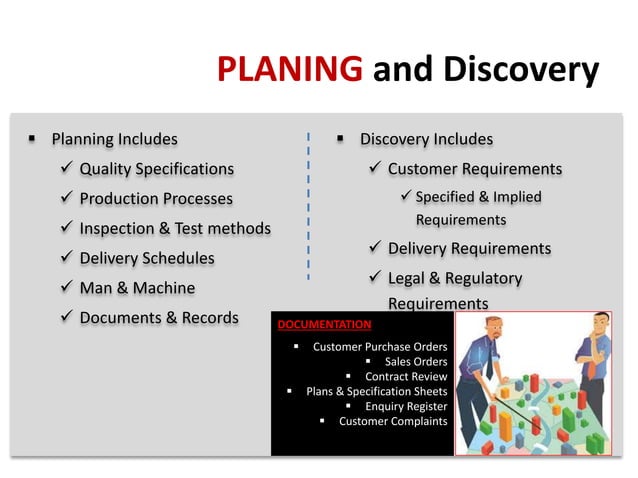 PLANING and Discovery

▪ Planning Includes
✓ Quality Specifications
✓ Production Processes
✓ Inspection & Test methods
✓ Delivery Schedules
✓ Man & Machine
✓ Documents & Records

▪ Discovery Includes
✓ Customer Requirements
✓ Specified & Implied Requirements
✓ Delivery Requirements
✓ Legal & Regulatory Requirements

DOCUMENTATION
▪ Customer Purchase Orders
▪ Sales Orders
▪ Contract Review
▪ Plans & Specification Sheets
▪ Enquiry Register
▪ Customer Complaints